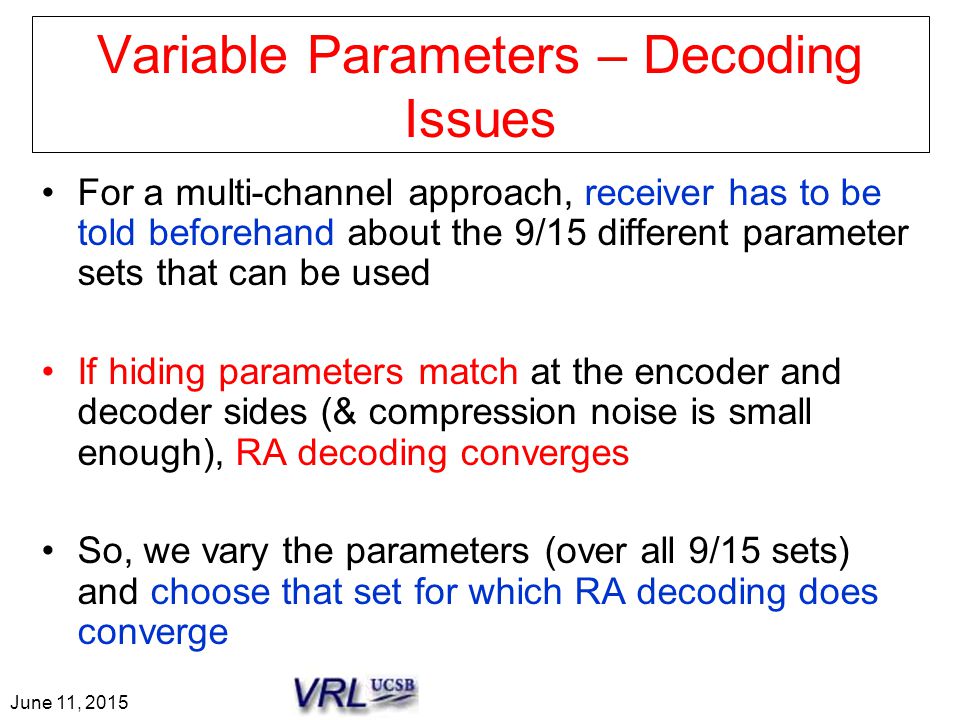 Variable Parameters – Decoding Issues

• For a multi-channel approach, receiver has to be told beforehand about the 9/15 different parameter sets that can be used

• If hiding parameters match at the encoder and decoder sides (& compression noise is small enough), RA decoding converges

• So, we vary the parameters (over all 9/15 sets) and choose that set for which RA decoding does converge

June 11, 2015

VRL UCSB